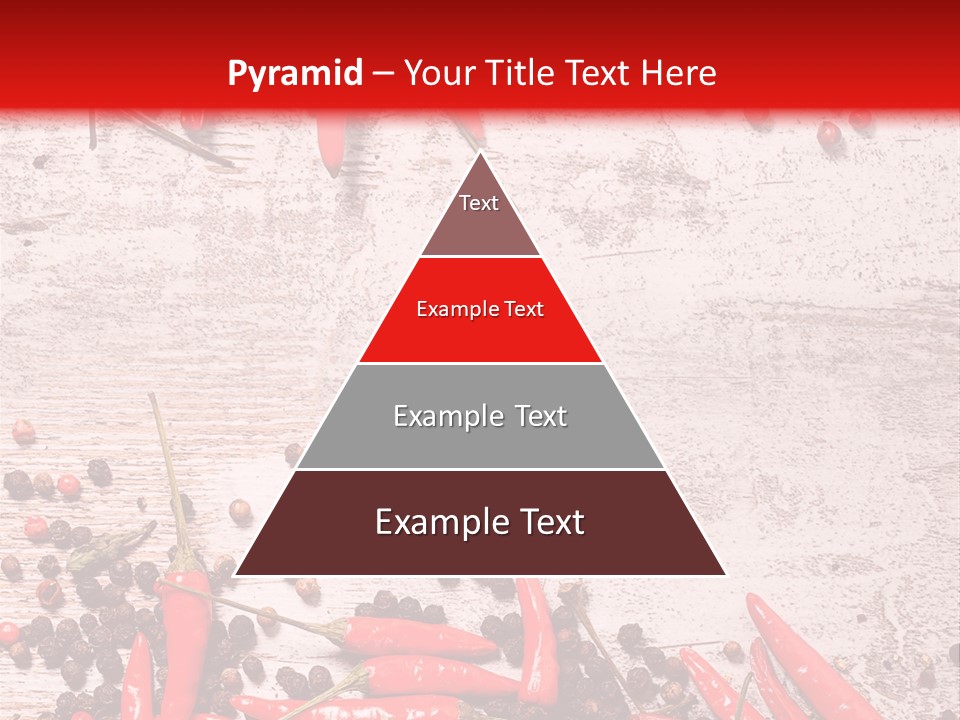 Pyramid – Your Title Text Here

Text

Example Text

Example Text

Example Text